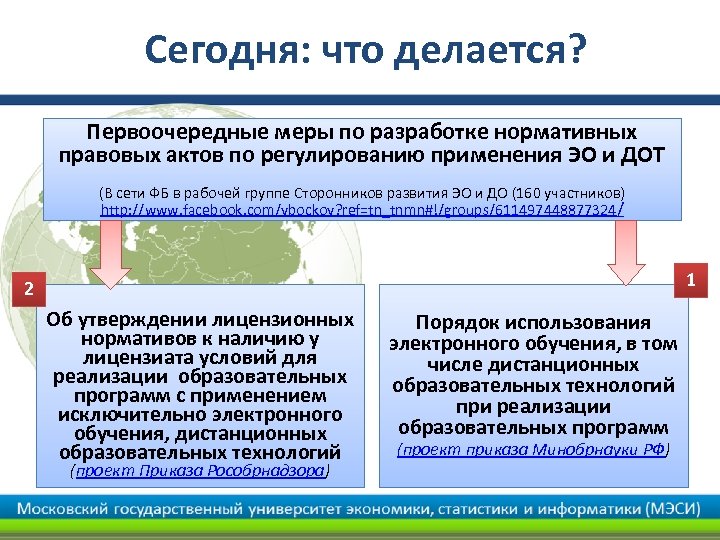 Сегодня: что делается?

Первоочередные меры по разработке нормативных правовых актов по регулированию применения ЭО и ДОТ

(В сети ФБ в рабочей группе Сторонников развития ЭО и ДО (160 участников) http://www.facebook.com/vbockov?ref=tn_tnmn#!/groups/611497448877324/

2

Об утверждении лицензионных нормативов к наличию у лицензиата условий для реализации образовательных программ с применением исключительно электронного обучения, дистанционных образовательных технологий
(проект Приказа Рособрнадзора)

1

Порядок использования электронного обучения, в том числе дистанционных образовательных технологий при реализации образовательных программ
(проект приказа Минобрнауки РФ)

Московский государственный университет экономики, статистики и информатики (МЭСИ)